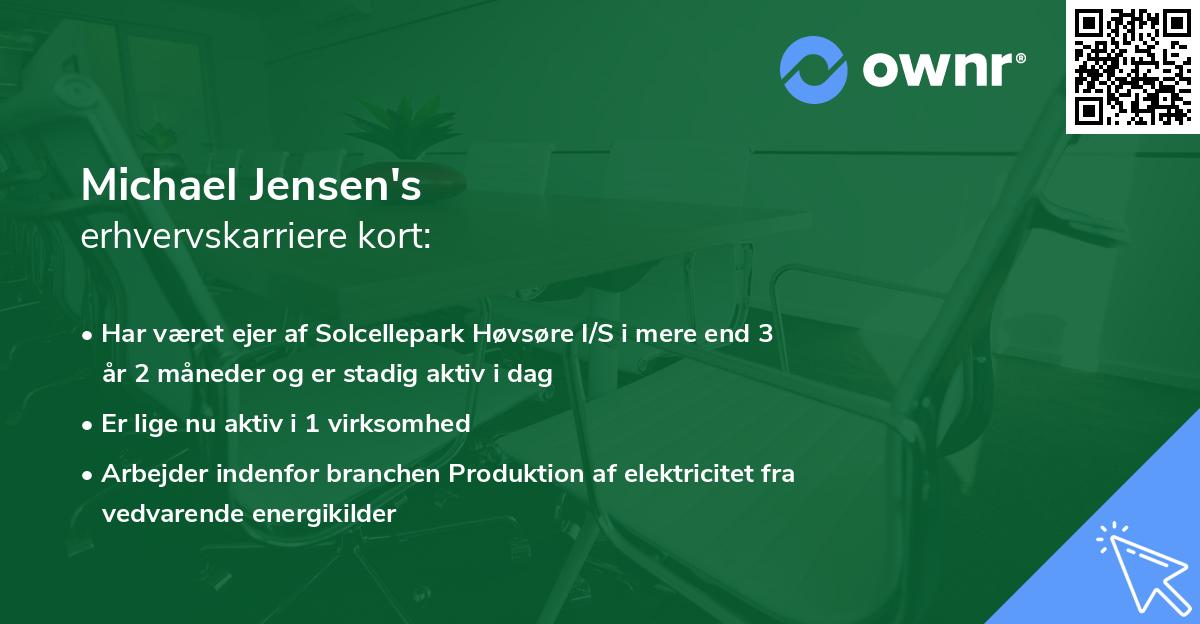 ownr®

Michael Jensen's
erhvervskarriere kort:

• Har været ejer af Solcellepark Høvsøre I/S i mere end 3 år 2 måneder og er stadig aktiv i dag

• Er lige nu aktiv i 1 virksomhed

• Arbejder indenfor branchen Produktion af elektricitet fra vedvarende energikilder